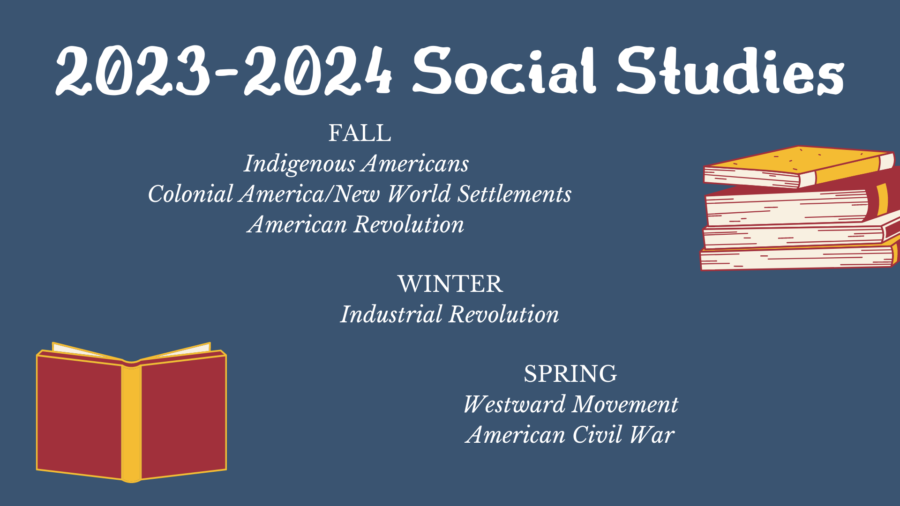 2023-2024 Social Studies

FALL
Indigenous Americans
Colonial America/New World Settlements
American Revolution

WINTER
Industrial Revolution

SPRING
Westward Movement
American Civil War